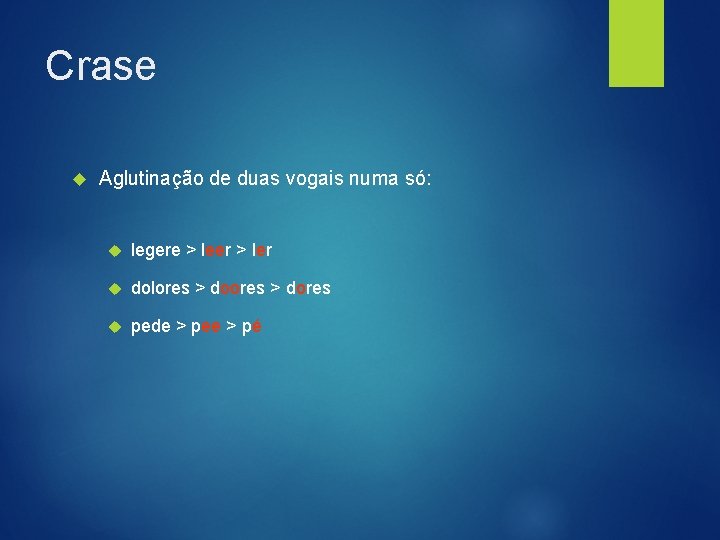 Crase

Aglutinação de duas vogais numa só:

legere > leer > ler

dolores > doores > dores

pede > pee > pé